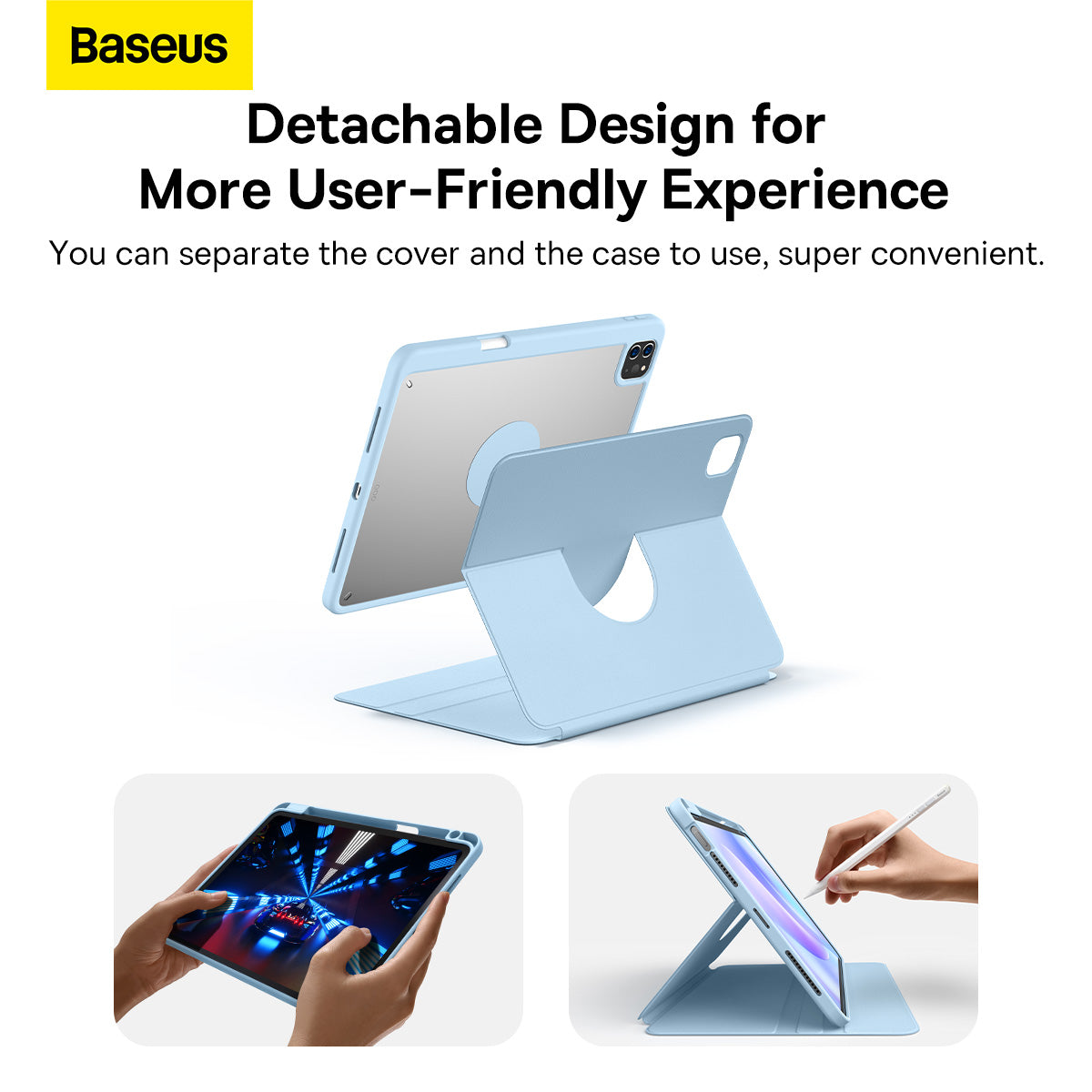 Baseus

Detachable Design for More User-Friendly Experience

You can separate the cover and the case to use, super convenient.